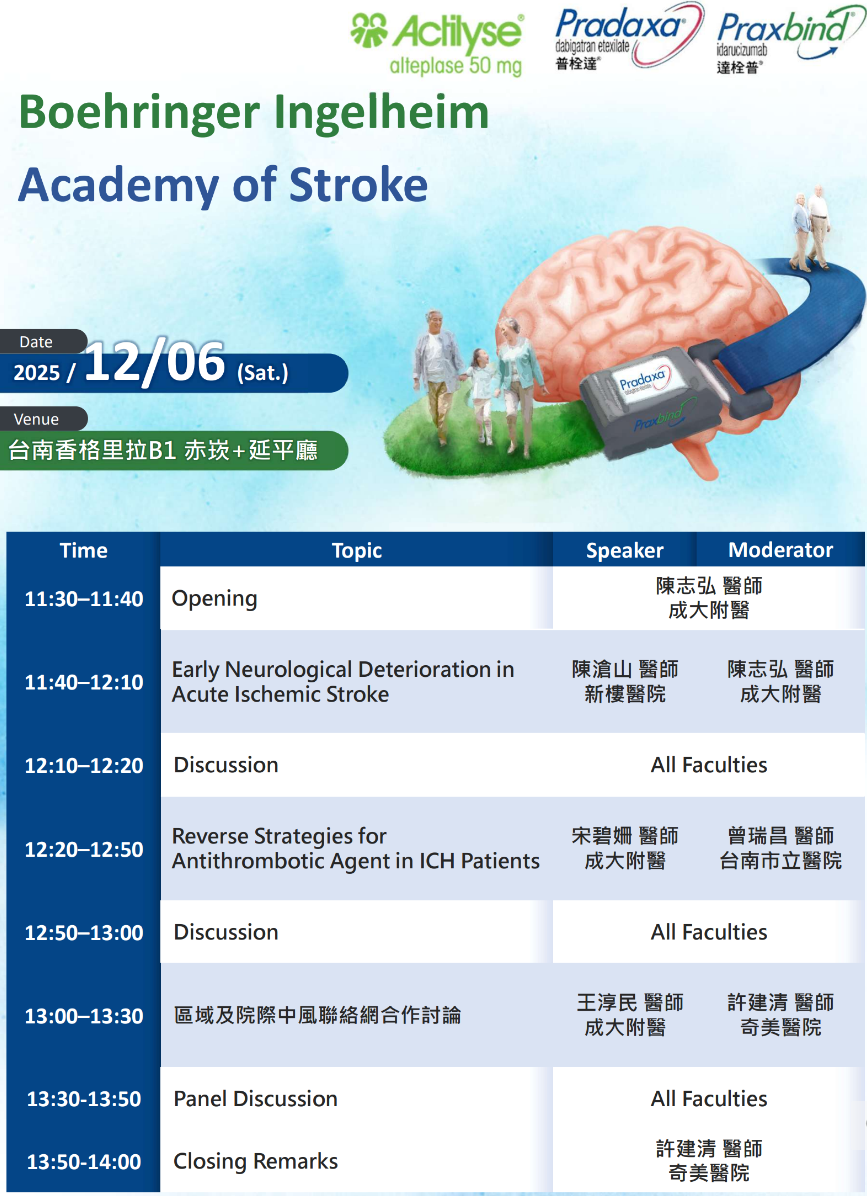 Actilyse®
alteplase 50 mg

Pradaxa®
dabigatran etexilate
普栓達®

Praxbind®
idarucizumab
達栓普®

Boehringer Ingelheim
Academy of Stroke

Date
2025 / 12/06 (Sat.)

Venue
台南香格里拉B1 赤崁+延平廳

Pradaxa
Praxbind

| Time | Topic | Speaker | Moderator |
|---|---|---|---|
| 11:30–11:40 | Opening | 陳志弘 醫師 成大附醫 | |
| 11:40–12:10 | Early Neurological Deterioration in Acute Ischemic Stroke | 陳滄山 醫師 新樓醫院 | 陳志弘 醫師 成大附醫 |
| 12:10–12:20 | Discussion | All Faculties | |
| 12:20–12:50 | Reverse Strategies for Antithrombotic Agent in ICH Patients | 宋碧姍 醫師 成大附醫 | 曾瑞昌 醫師 台南市立醫院 |
| 12:50–13:00 | Discussion | All Faculties | |
| 13:00–13:30 | 區域及院際中風聯絡網合作討論 | 王淳民 醫師 成大附醫 | 許建清 醫師 奇美醫院 |
| 13:30-13:50 | Panel Discussion | All Faculties | |
| 13:50-14:00 | Closing Remarks | 許建清 醫師 奇美醫院 | |